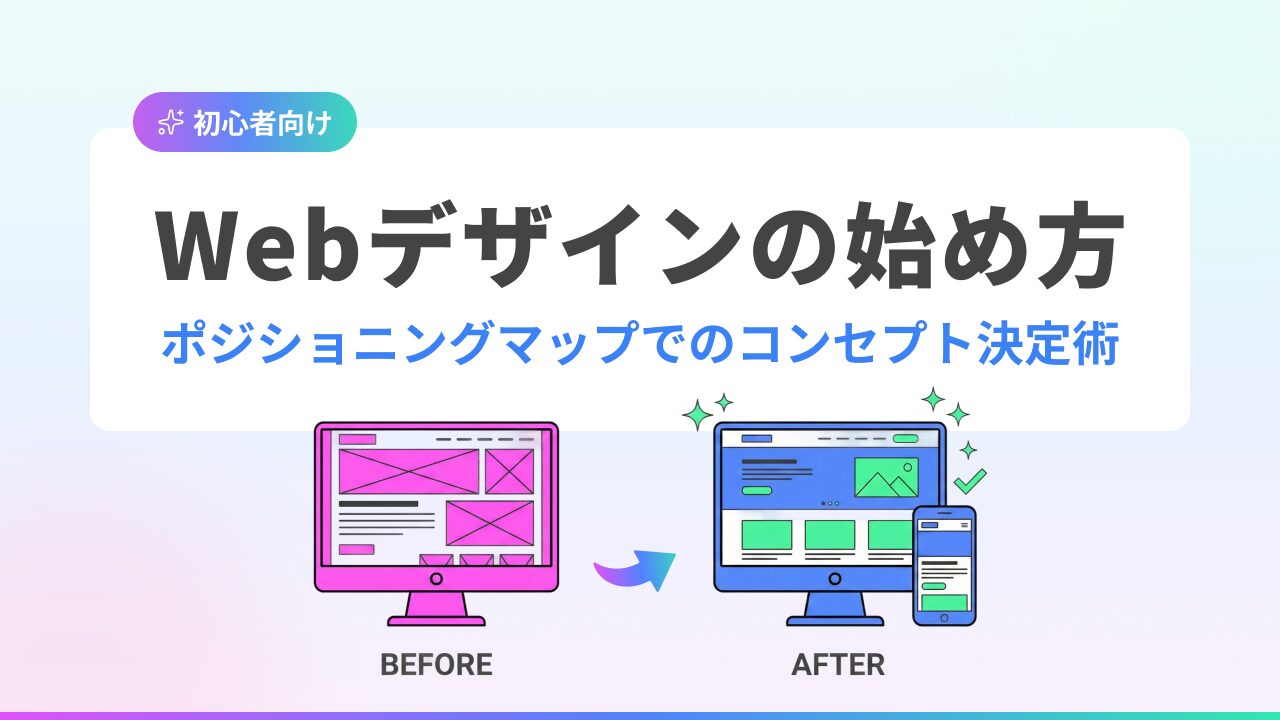 初心者向け

Webデザインの始め方

ポジショニングマップでのコンセプト決定術

BEFORE

AFTER